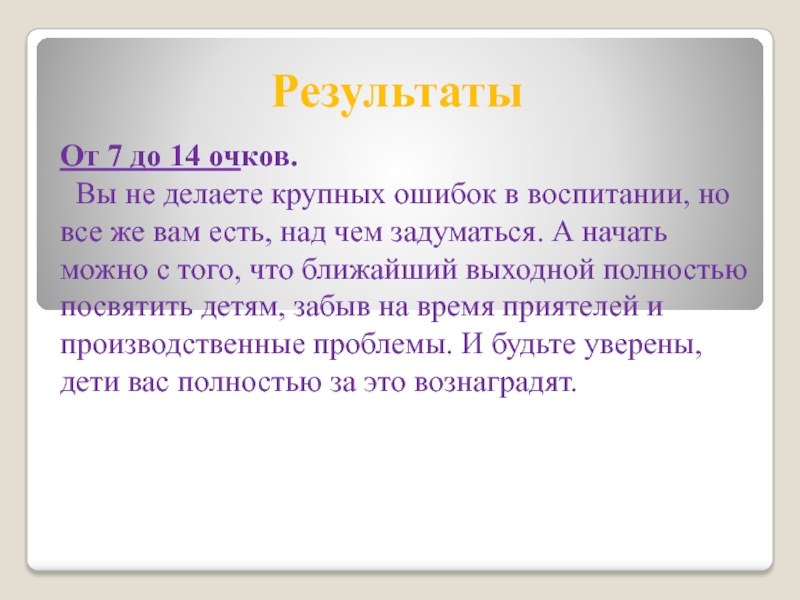 Результаты

От 7 до 14 очков.

Вы не делаете крупных ошибок в воспитании, но все же вам есть, над чем задуматься. А начать можно с того, что ближайший выходной полностью посвятить детям, забыв на время приятелей и производственные проблемы. И будьте уверены, дети вас полностью за это вознаградят.